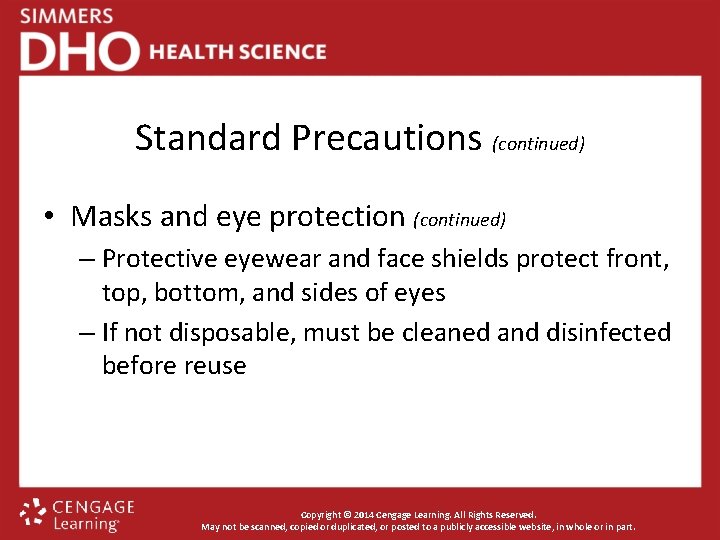 SIMMERS
DHO HEALTH SCIENCE

Standard Precautions (continued)

• Masks and eye protection (continued)
– Protective eyewear and face shields protect front, top, bottom, and sides of eyes
– If not disposable, must be cleaned and disinfected before reuse

CENGAGE Learning

Copyright © 2014 Cengage Learning. All Rights Reserved.
May not be scanned, copied or duplicated, or posted to a publicly accessible website, in whole or in part.